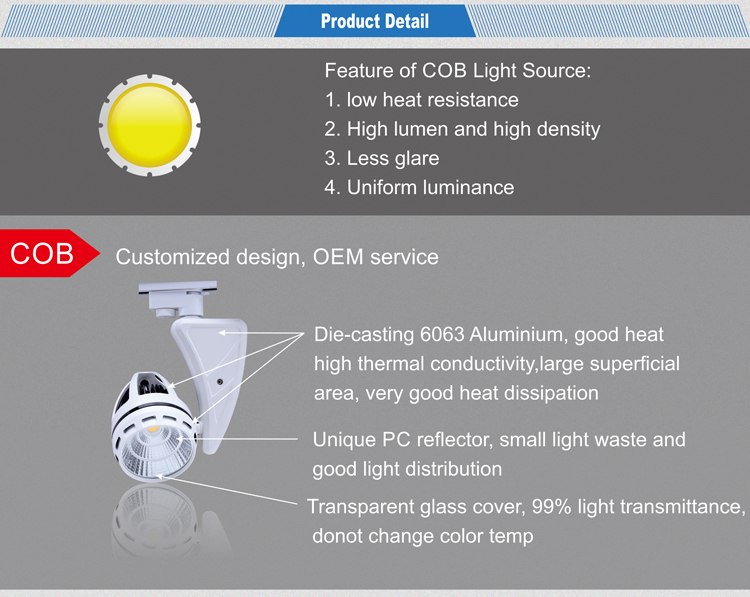 Product Detail

Feature of COB Light Source:
1. low heat resistance
2. High lumen and high density
3. Less glare
4. Uniform luminance

COB

Customized design, OEM service

Die-casting 6063 Aluminium, good heat high thermal conductivity,large superficial area, very good heat dissipation

Unique PC reflector, small light waste and good light distribution

Transparent glass cover, 99% light transmittance, donot change color temp